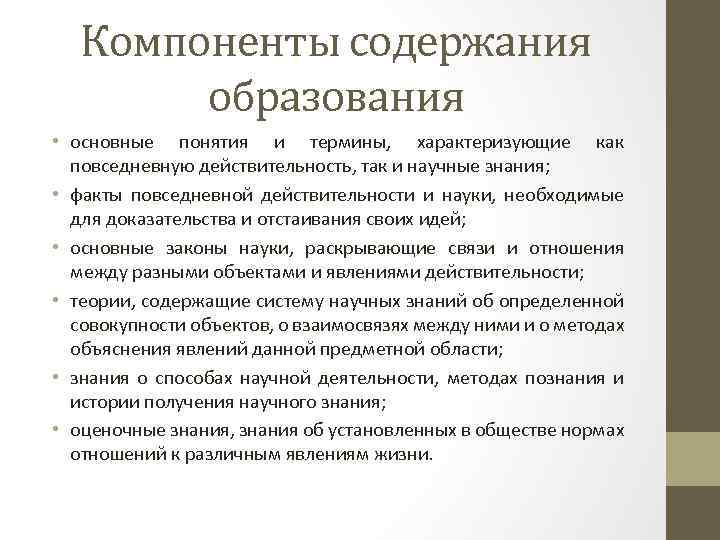 Компоненты содержания образования

• основные понятия и термины, характеризующие как повседневную действительность, так и научные знания;
• факты повседневной действительности и науки, необходимые для доказательства и отстаивания своих идей;
• основные законы науки, раскрывающие связи и отношения между разными объектами и явлениями действительности;
• теории, содержащие систему научных знаний об определенной совокупности объектов, о взаимосвязях между ними и о методах объяснения явлений данной предметной области;
• знания о способах научной деятельности, методах познания и истории получения научного знания;
• оценочные знания, знания об установленных в обществе нормах отношений к различным явлениям жизни.